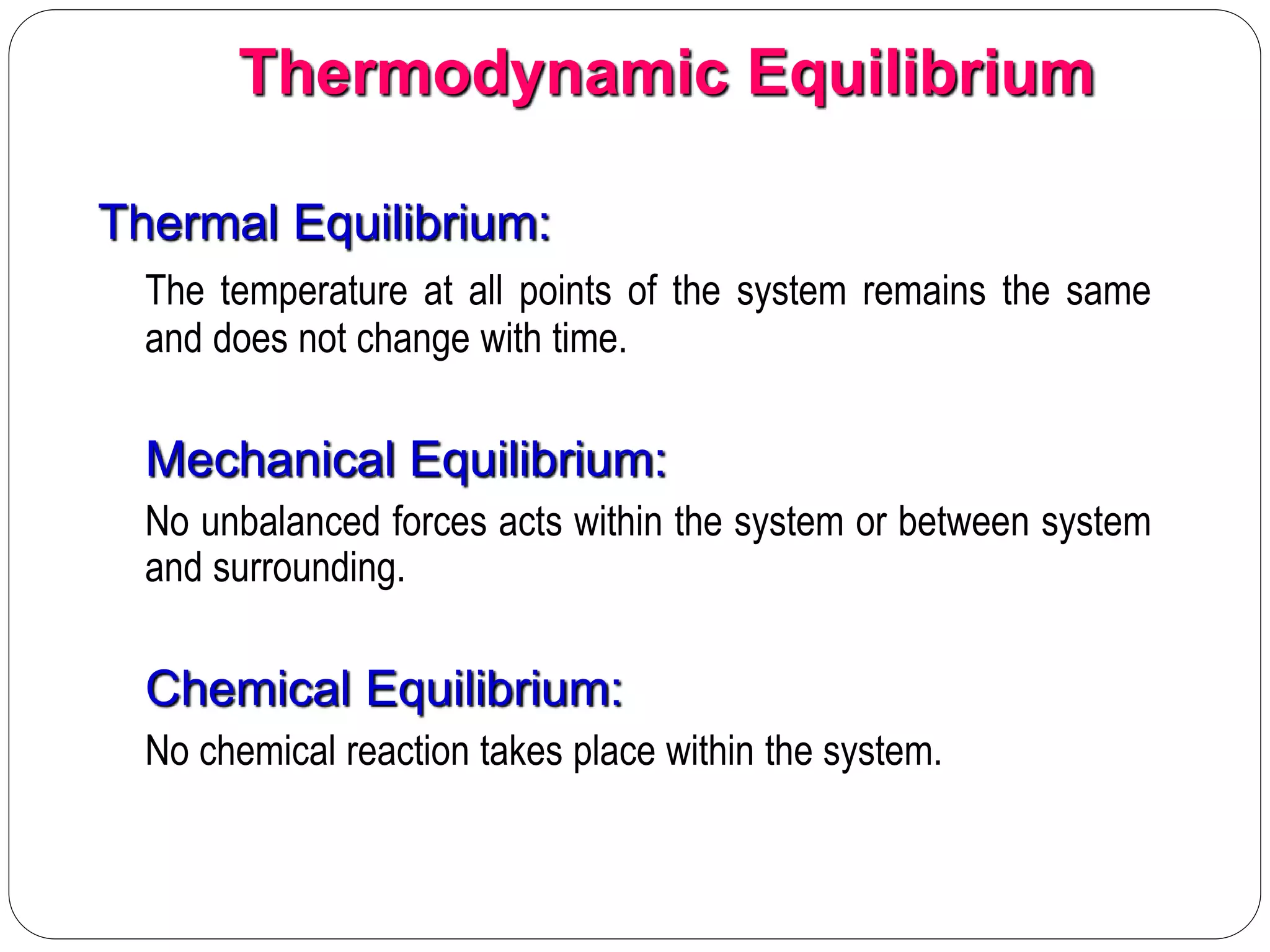 Thermodynamic Equilibrium

Thermal Equilibrium:

The temperature at all points of the system remains the same and does not change with time.

Mechanical Equilibrium:

No unbalanced forces acts within the system or between system and surrounding.

Chemical Equilibrium:

No chemical reaction takes place within the system.